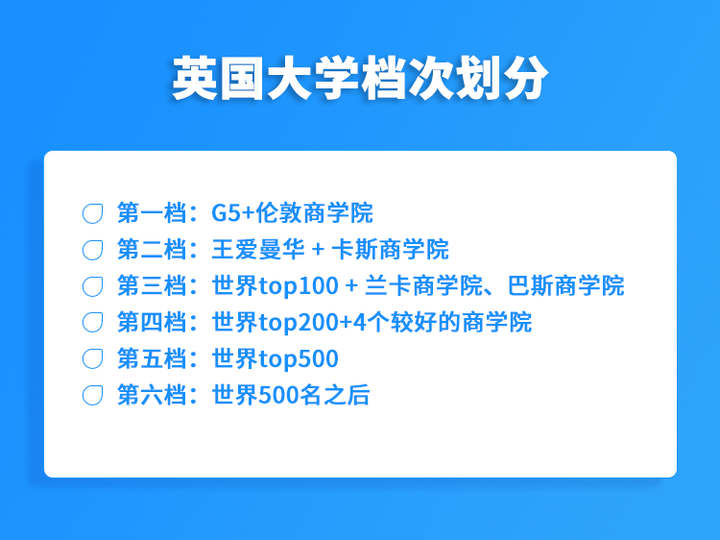 英国大学档次划分

第一档：G5+伦敦商学院
第二档：王爱曼华 + 卡斯商学院
第三档：世界top100 + 兰卡商学院、巴斯商学院
第四档：世界top200+4个较好的商学院
第五档：世界top500
第六档：世界500名之后